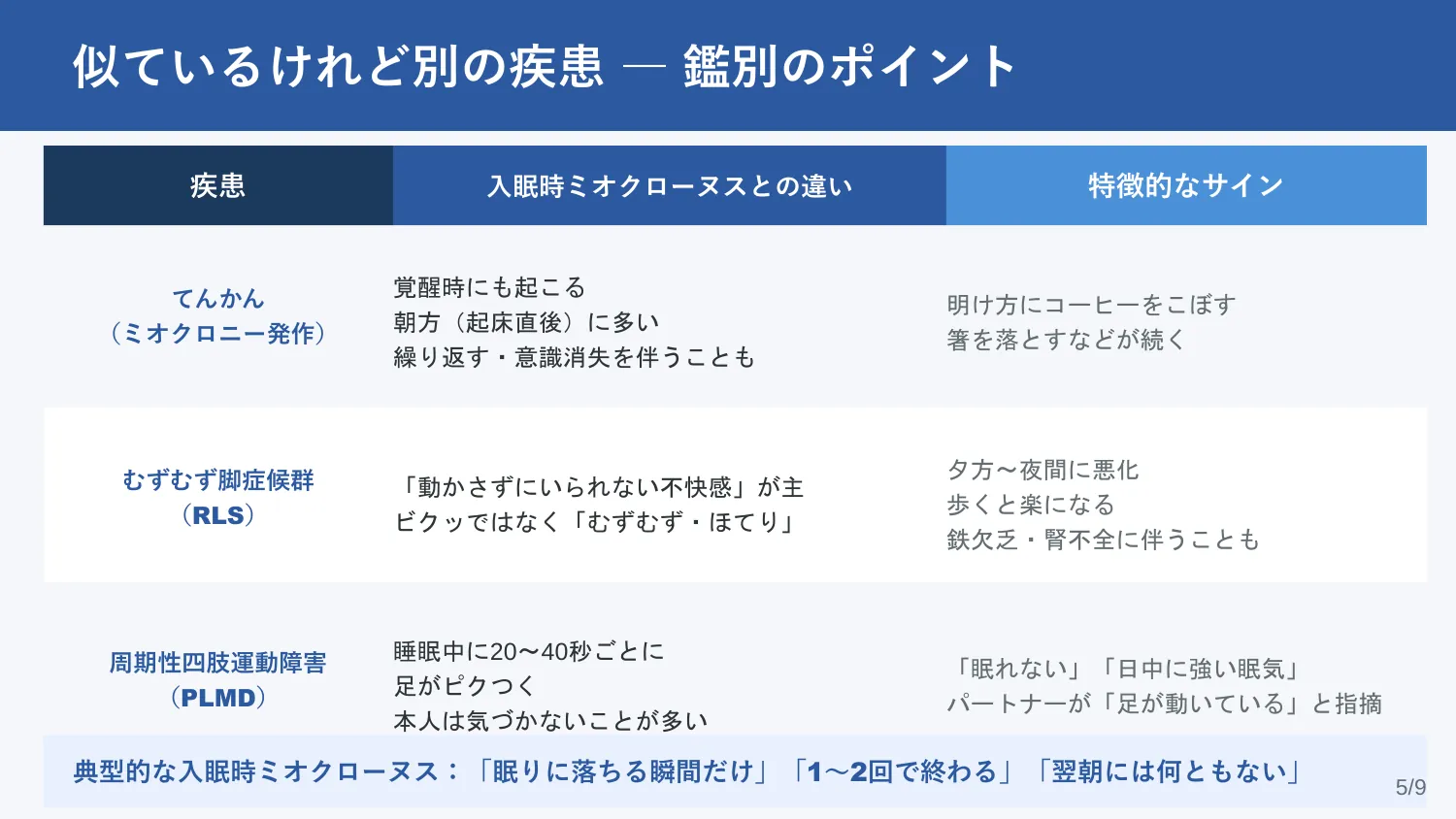 似ているけれど別の疾患 — 鑑別のポイント

| 疾患 | 入眠時ミオクローヌスとの違い | 特徴的なサイン |
|---|---|---|
| てんかん（ミオクロニー発作） | 覚醒時にも起こる 朝方（起床直後）に多い 繰り返す・意識消失を伴うことも | 明け方にコーヒーをこぼす 箸を落とすなどが続く |
| むずむず脚症候群（RLS） | 「動かさずにいられない不快感」が主 ビクッではなく「むずむず・ほてり」 | 夕方〜夜間に悪化 歩くと楽になる 鉄欠乏・腎不全に伴うことも |
| 周期性四肢運動障害（PLMD） | 睡眠中に20〜40秒ごとに 足がピクつく 本人は気づかないことが多い | 「眠れない」「日中に強い眠気」 パートナーが「足が動いている」と指摘 |

典型的な入眠時ミオクローヌス：「眠りに落ちる瞬間だけ」「1〜2回で終わる」「翌朝には何ともない」

5/9